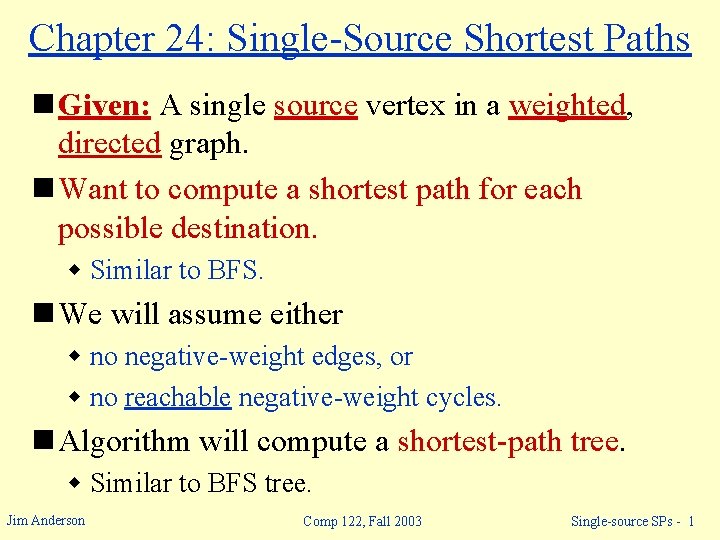 Chapter 24: Single-Source Shortest Paths

■ Given: A single source vertex in a weighted, directed graph.

■ Want to compute a shortest path for each possible destination.

◆ Similar to BFS.

■ We will assume either

◆ no negative-weight edges, or

◆ no reachable negative-weight cycles.

■ Algorithm will compute a shortest-path tree.

◆ Similar to BFS tree.

Jim Anderson

Comp 122, Fall 2003

Single-source SPs - 1